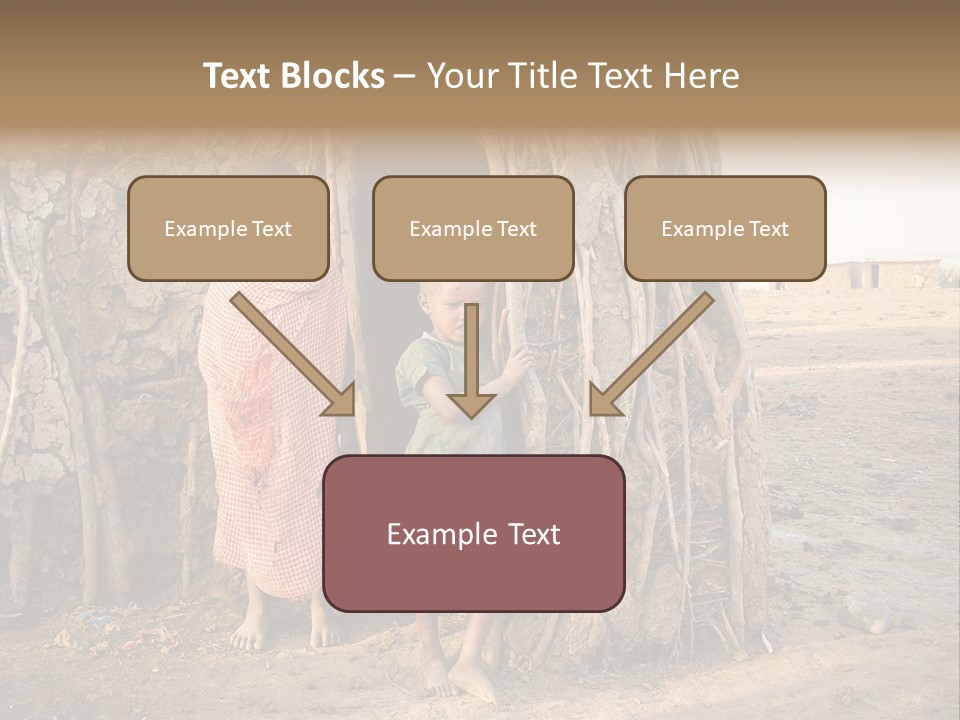 Text Blocks – Your Title Text Here

Example Text

Example Text

Example Text

Example Text